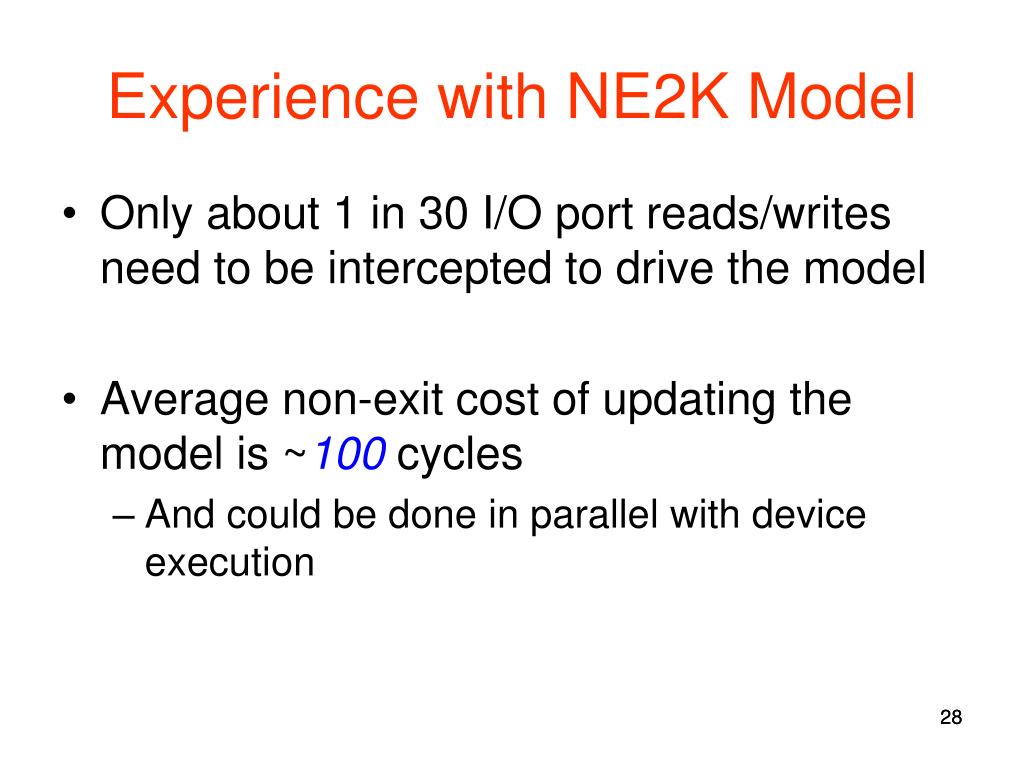 Experience with NE2K Model

• Only about 1 in 30 I/O port reads/writes need to be intercepted to drive the model

• Average non-exit cost of updating the model is ~100 cycles
– And could be done in parallel with device execution

28